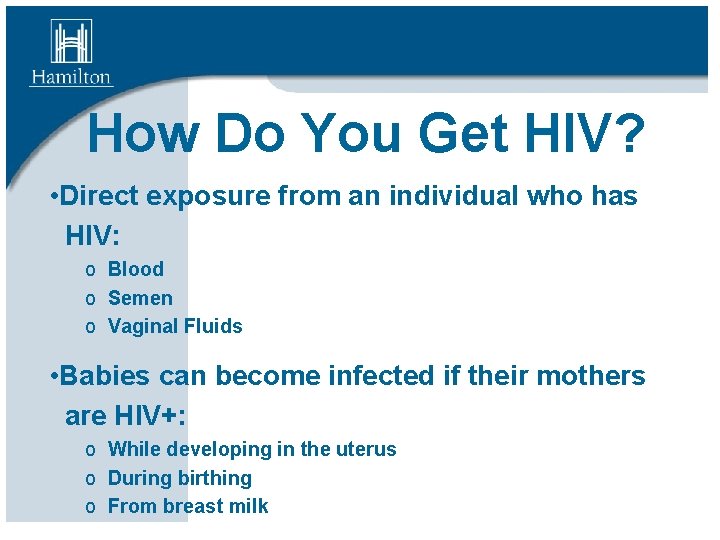 Hamilton

How Do You Get HIV?

•Direct exposure from an individual who has HIV:

o Blood
o Semen
o Vaginal Fluids

•Babies can become infected if their mothers are HIV+:

o While developing in the uterus
o During birthing
o From breast milk